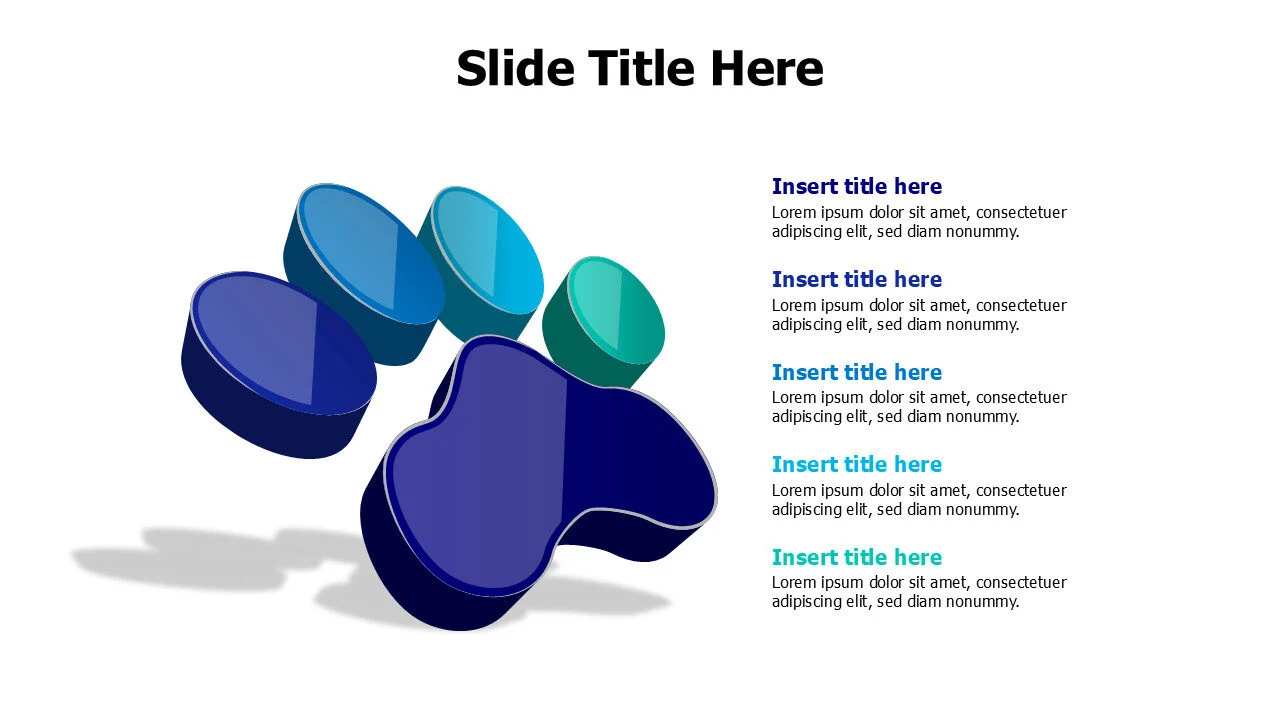 Slide Title Here

Insert title here
Lorem ipsum dolor sit amet, consectetuer adipiscing elit, sed diam nonummy.

Insert title here
Lorem ipsum dolor sit amet, consectetuer adipiscing elit, sed diam nonummy.

Insert title here
Lorem ipsum dolor sit amet, consectetuer adipiscing elit, sed diam nonummy.

Insert title here
Lorem ipsum dolor sit amet, consectetuer adipiscing elit, sed diam nonummy.

Insert title here
Lorem ipsum dolor sit amet, consectetuer adipiscing elit, sed diam nonummy.